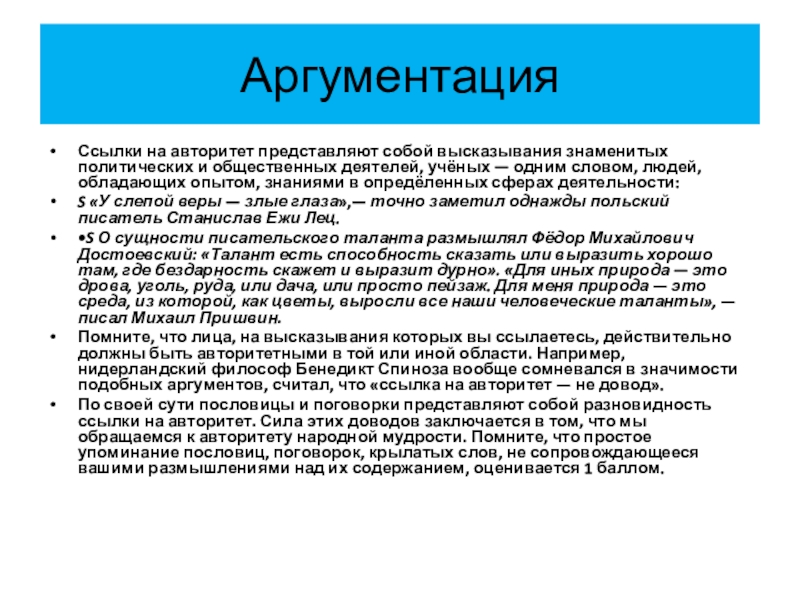 Аргументация

• Ссылки на авторитет представляют собой высказывания знаменитых политических и общественных деятелей, учёных — одним словом, людей, обладающих опытом, знаниями в определённых сферах деятельности:

• S «У слепой веры — злые глаза»,— точно заметил однажды польский писатель Станислав Ежи Лец.

• •S О сущности писательского таланта размышлял Фёдор Михайлович Достоевский: «Талант есть способность сказать или выразить хорошо там, где бездарность скажет и выразит дурно». «Для иных природа — это дрова, уголь, руда, или дача, или просто пейзаж. Для меня природа — это среда, из которой, как цветы, выросли все наши человеческие таланты», — писал Михаил Пришвин.

• Помните, что лица, на высказывания которых вы ссылаетесь, действительно должны быть авторитетными в той или иной области. Например, нидерландский философ Бенедикт Спиноза вообще сомневался в значимости подобных аргументов, считал, что «ссылка на авторитет — не довод».

• По своей сути пословицы и поговорки представляют собой разновидность ссылки на авторитет. Сила этих доводов заключается в том, что мы обращаемся к авторитету народной мудрости. Помните, что простое упоминание пословиц, поговорок, крылатых слов, не сопровождающееся вашими размышлениями над их содержанием, оценивается 1 баллом.